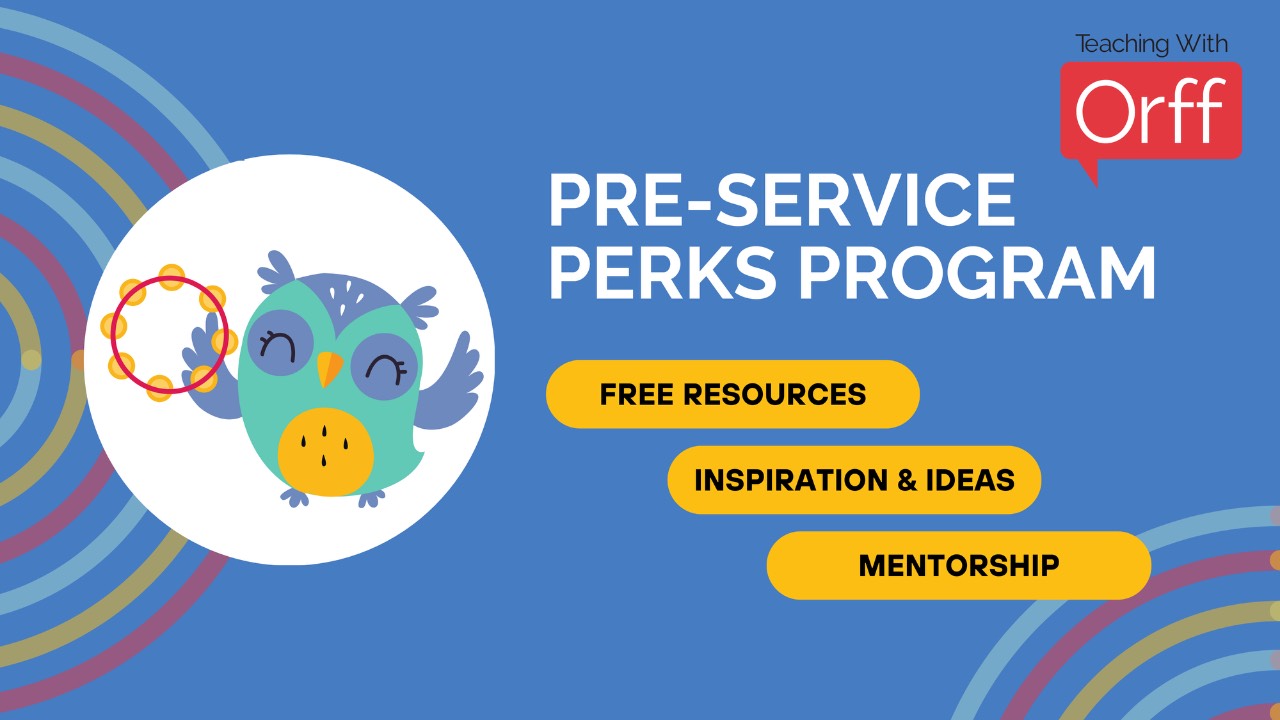 Teaching With
Orff

PRE-SERVICE PERKS PROGRAM

FREE RESOURCES

INSPIRATION & IDEAS

MENTORSHIP